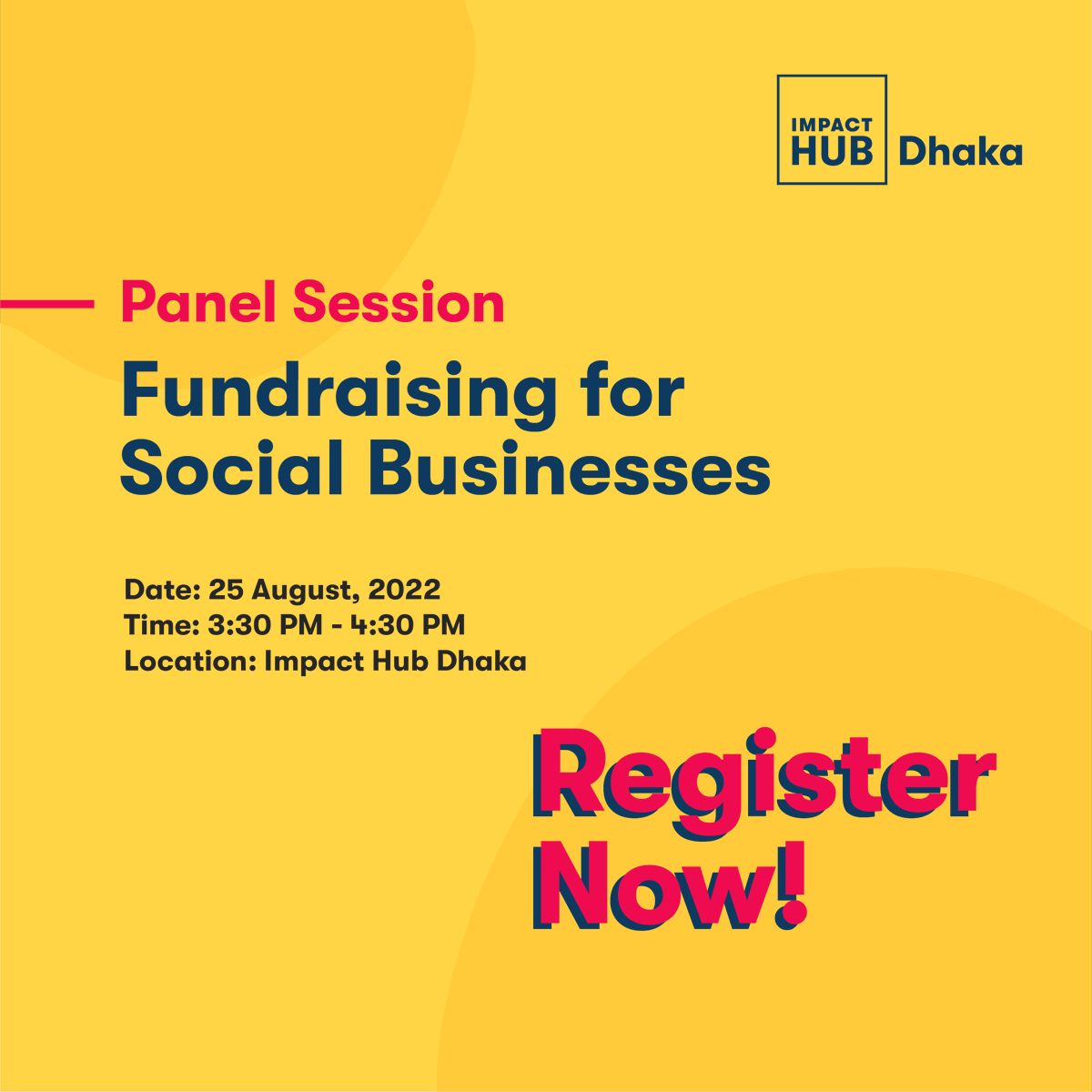 IMPACT HUB Dhaka

Panel Session

Fundraising for Social Businesses

Date: 25 August, 2022
Time: 3:30 PM - 4:30 PM
Location: Impact Hub Dhaka

Register Now!